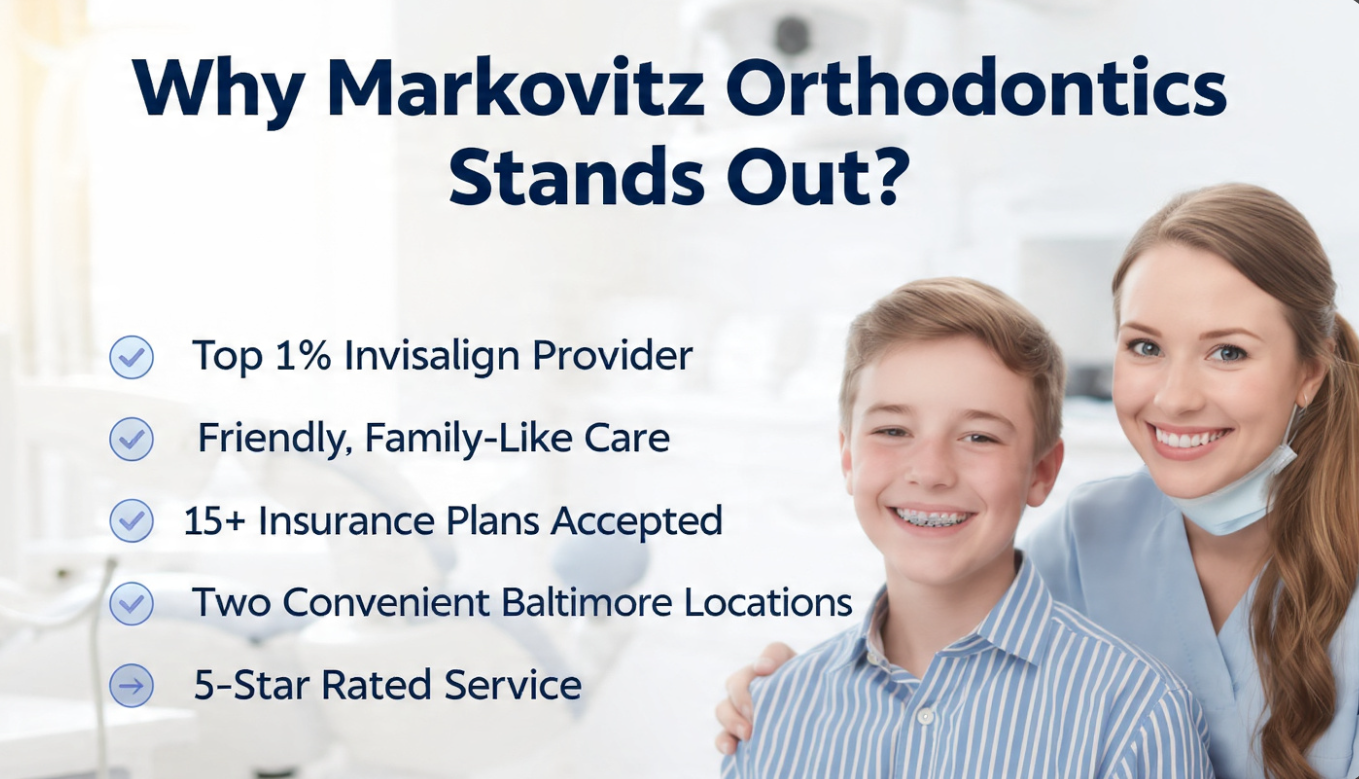 Why Markovitz Orthodontics Stands Out?

Top 1% Invisalign Provider

Friendly, Family-Like Care

15+ Insurance Plans Accepted

Two Convenient Baltimore Locations

5-Star Rated Service